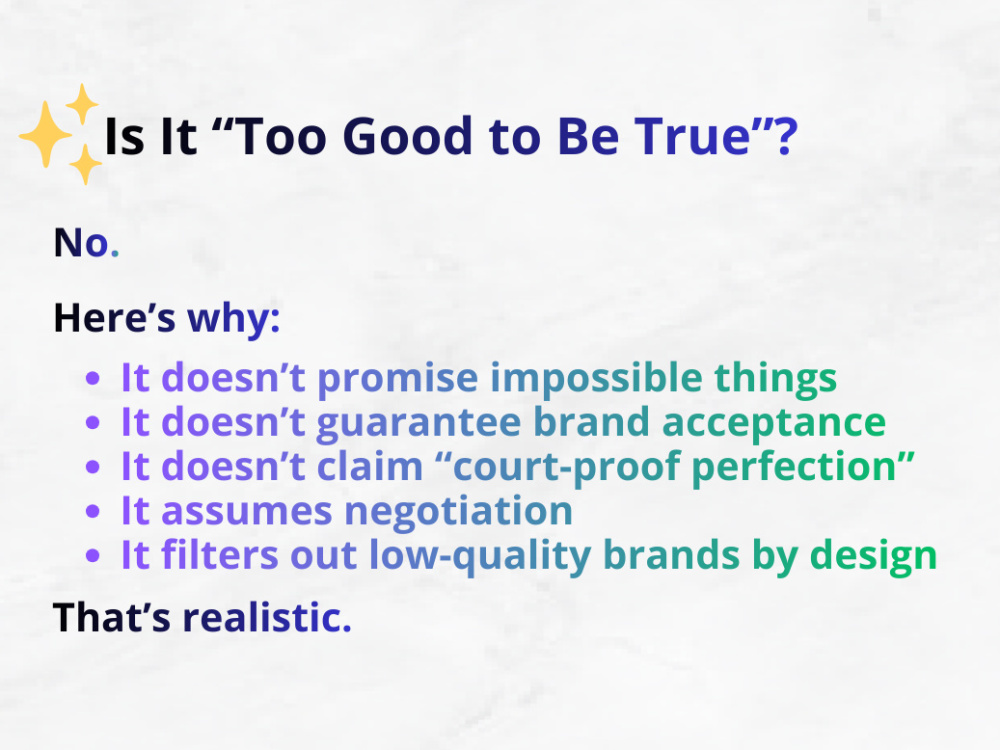 Is It "Too Good to Be True"?

No.

Here's why:

• It doesn't promise impossible things
• It doesn't guarantee brand acceptance
• It doesn't claim "court-proof perfection"
• It assumes negotiation
• It filters out low-quality brands by design

That's realistic.